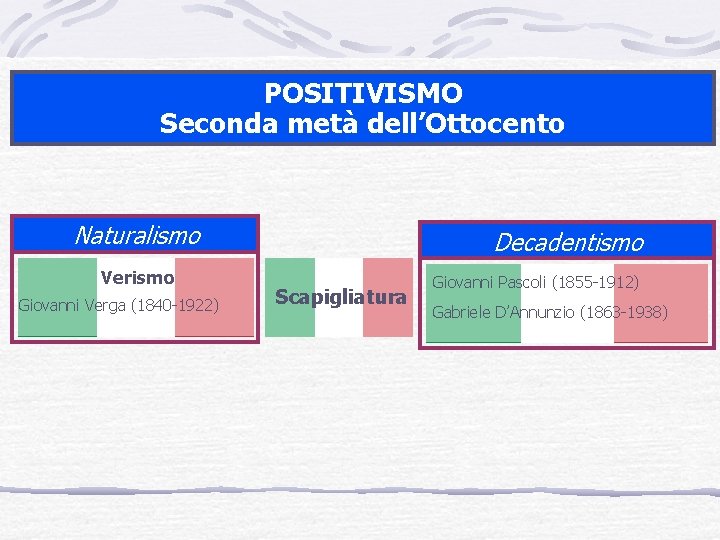 POSITIVISMO
Seconda metà dell'Ottocento

Naturalismo

Verismo
Giovanni Verga (1840-1922)

Scapigliatura

Decadentismo

Giovanni Pascoli (1855-1912)
Gabriele D'Annunzio (1863-1938)